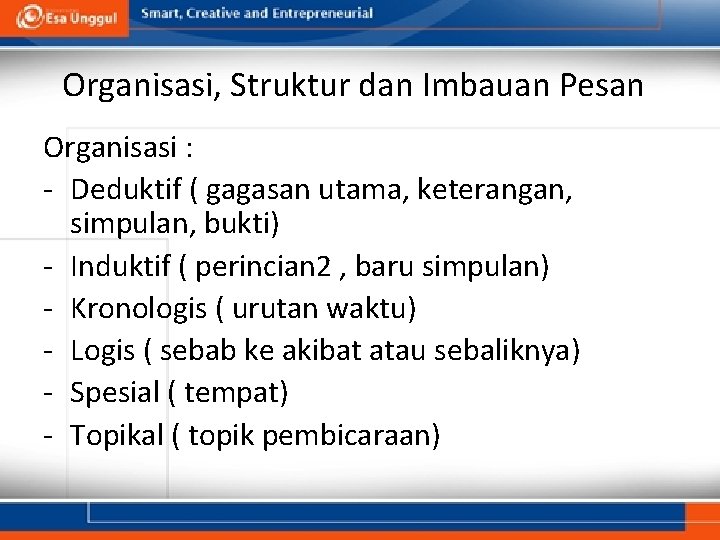 Esa Unggul
Smart, Creative and Entrepreneurial

Organisasi, Struktur dan Imbauan Pesan

Organisasi :
- Deduktif ( gagasan utama, keterangan, simpulan, bukti)
- Induktif ( perincian2 , baru simpulan)
- Kronologis ( urutan waktu)
- Logis ( sebab ke akibat atau sebaliknya)
- Spesial ( tempat)
- Topikal ( topik pembicaraan)